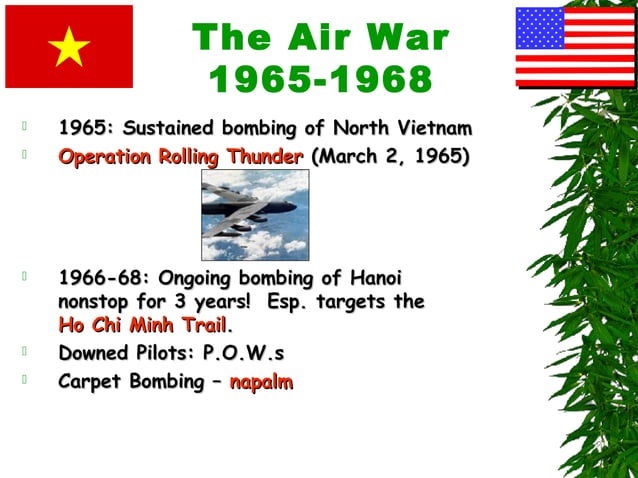 The Air War 1965-1968

1965: Sustained bombing of North Vietnam

Operation Rolling Thunder (March 2, 1965)

1966-68: Ongoing bombing of Hanoi nonstop for 3 years! Esp. targets the Ho Chi Minh Trail.

Downed Pilots: P.O.W.s

Carpet Bombing – napalm